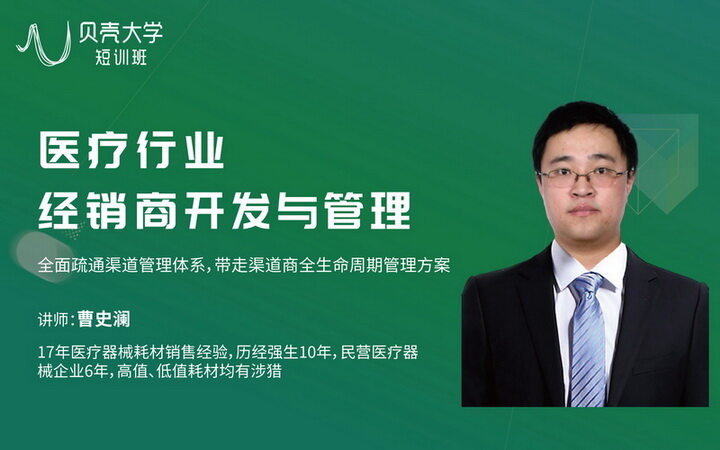 贝壳大学
短训班

医疗行业
经销商开发与管理

全面疏通渠道管理体系，带走渠道商全生命周期管理方案

讲师：曹史澜

17年医疗器械耗材销售经验，历经强生10年，民营医疗器械企业6年，高值、低值耗材均有涉猎